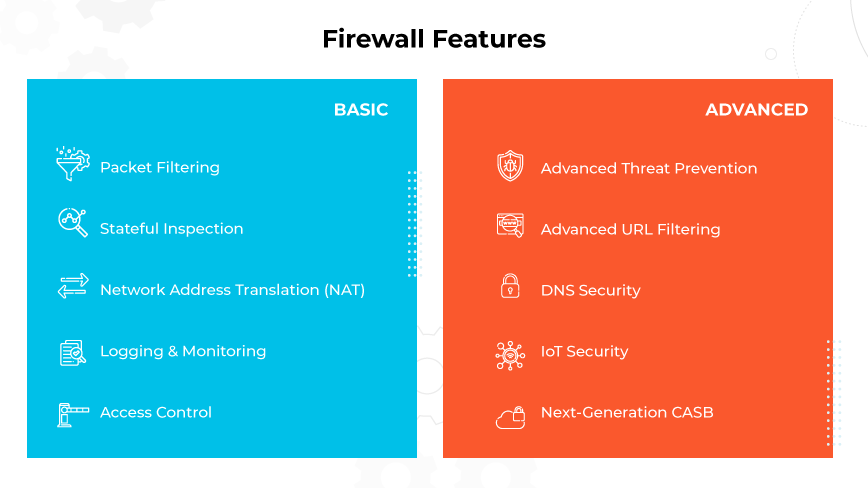 Firewall Features

BASIC

Packet Filtering

Stateful Inspection

Network Address Translation (NAT)

Logging & Monitoring

Access Control

ADVANCED

Advanced Threat Prevention

Advanced URL Filtering

DNS Security

IoT Security

Next-Generation CASB